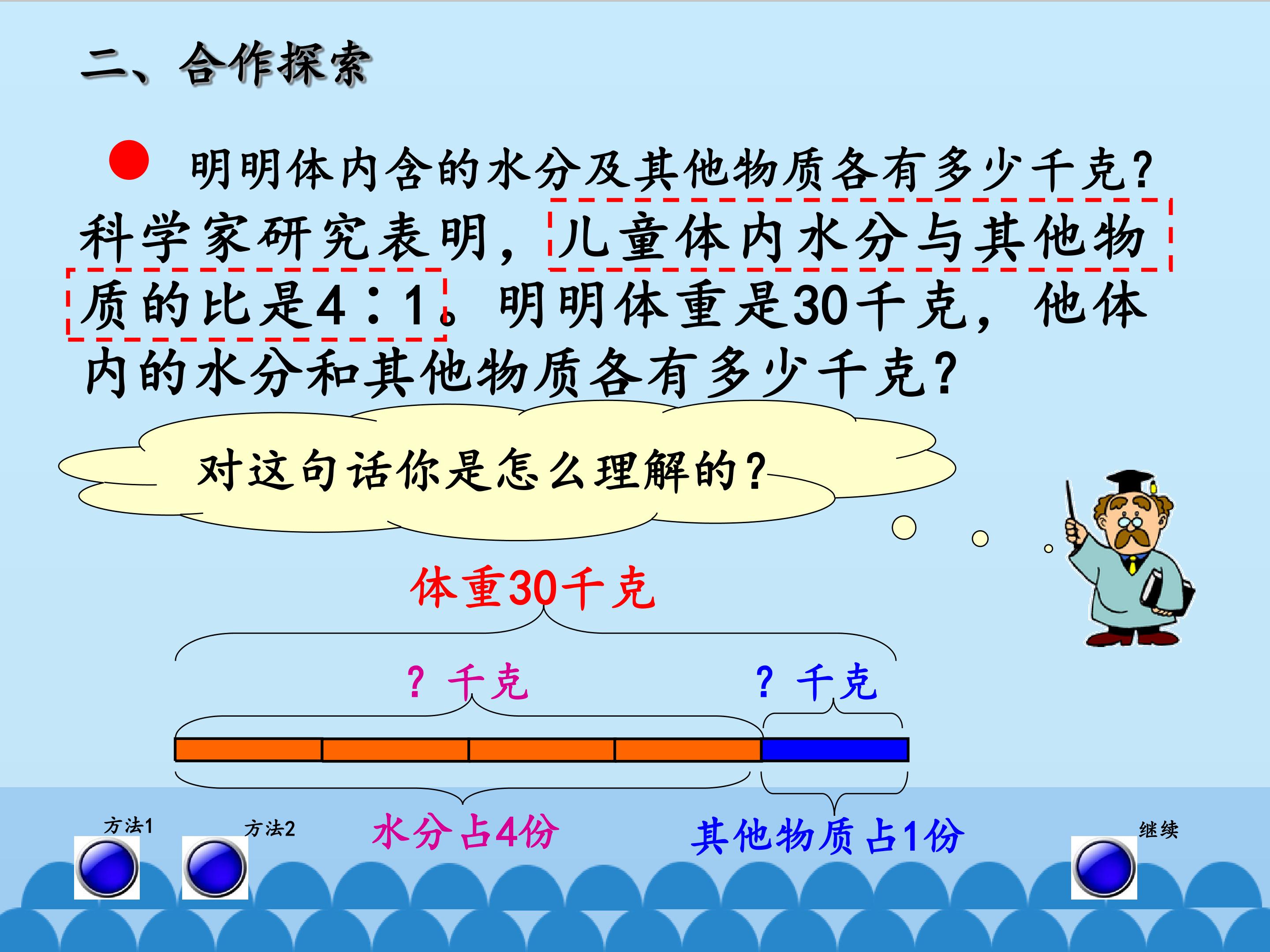 二、合作探索

明明体内含的水分及其他物质各有多少千克？

科学家研究表明，儿童体内水分与其他物质的比是4∶1。明明体重是30千克，他体内的水分和其他物质各有多少千克？

对这句话你是怎么理解的？

体重30千克

？千克

？千克

水分占4份

其他物质占1份

方法1

方法2

继续